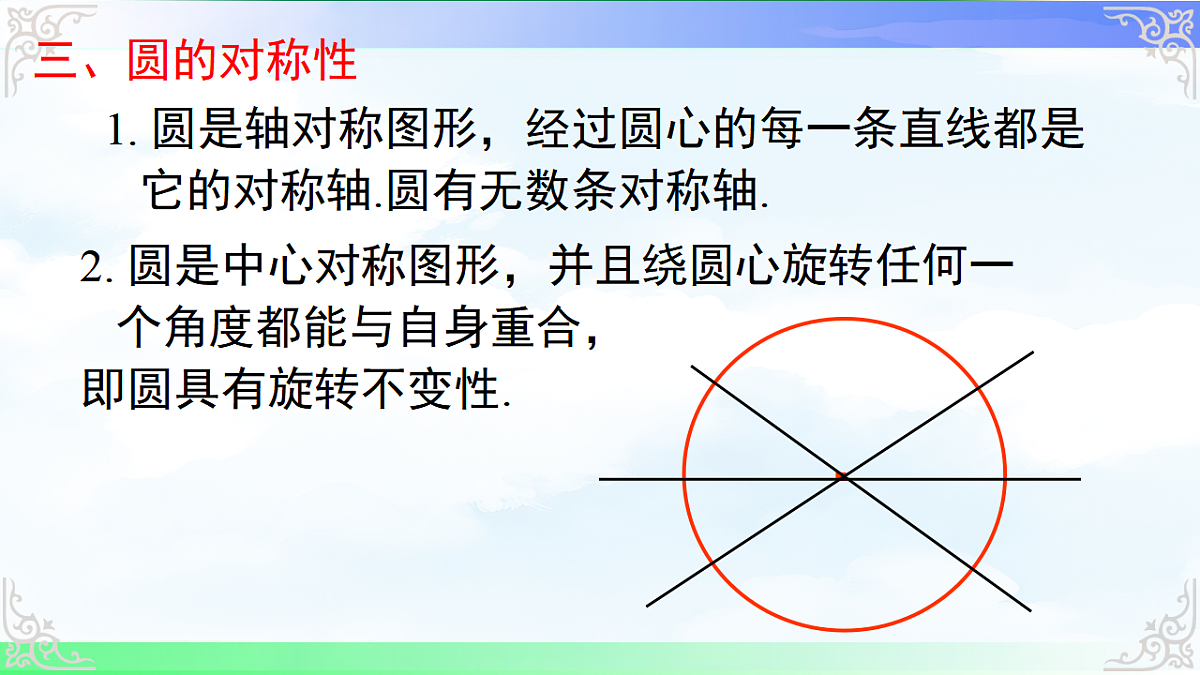 三、圆的对称性

1. 圆是轴对称图形，经过圆心的每一条直线都是它的对称轴.圆有无数条对称轴.

2. 圆是中心对称图形，并且绕圆心旋转任何一个角度都能与自身重合，即圆具有旋转不变性.